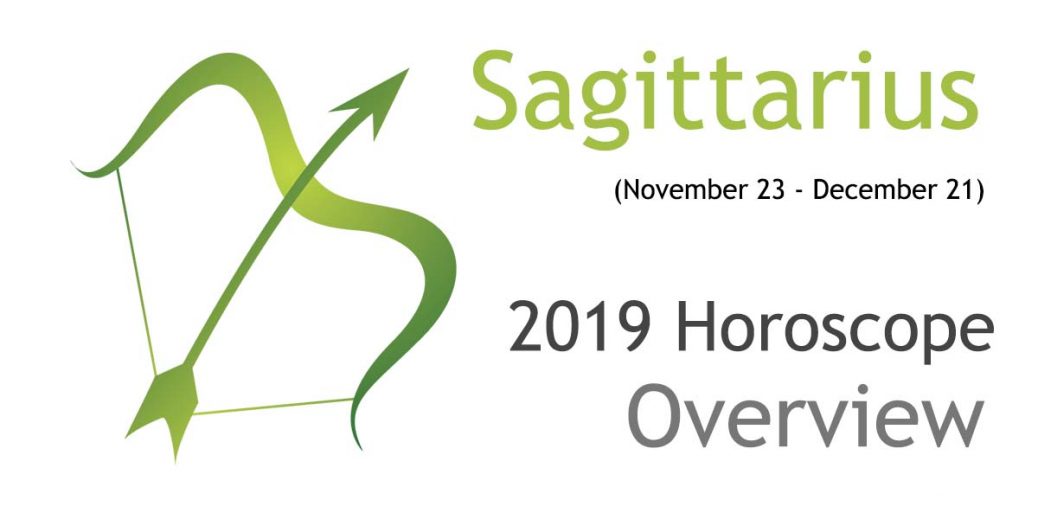 Sagittarius

(November 23 - December 21)

2019 Horoscope
Overview